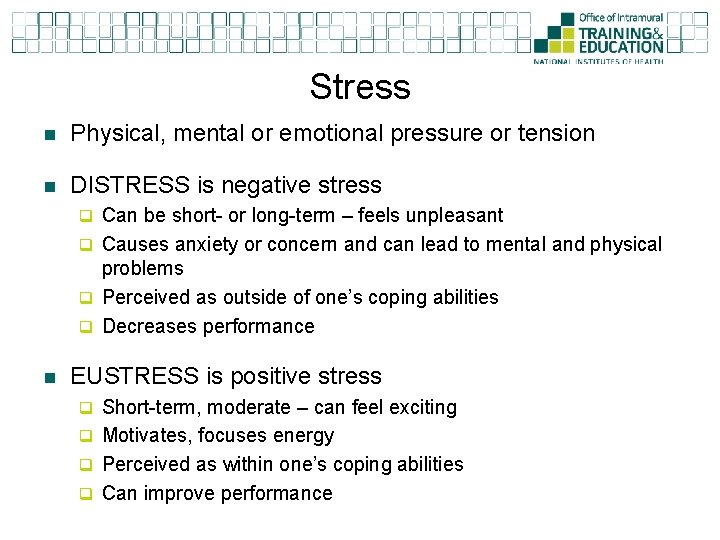 Office of Intramural
TRAINING&
EDUCATION
NATIONAL INSTITUTES OF HEALTH

Stress

Physical, mental or emotional pressure or tension

DISTRESS is negative stress

Can be short- or long-term – feels unpleasant

Causes anxiety or concern and can lead to mental and physical problems

Perceived as outside of one's coping abilities

Decreases performance

EUSTRESS is positive stress

Short-term, moderate – can feel exciting

Motivates, focuses energy

Perceived as within one's coping abilities

Can improve performance